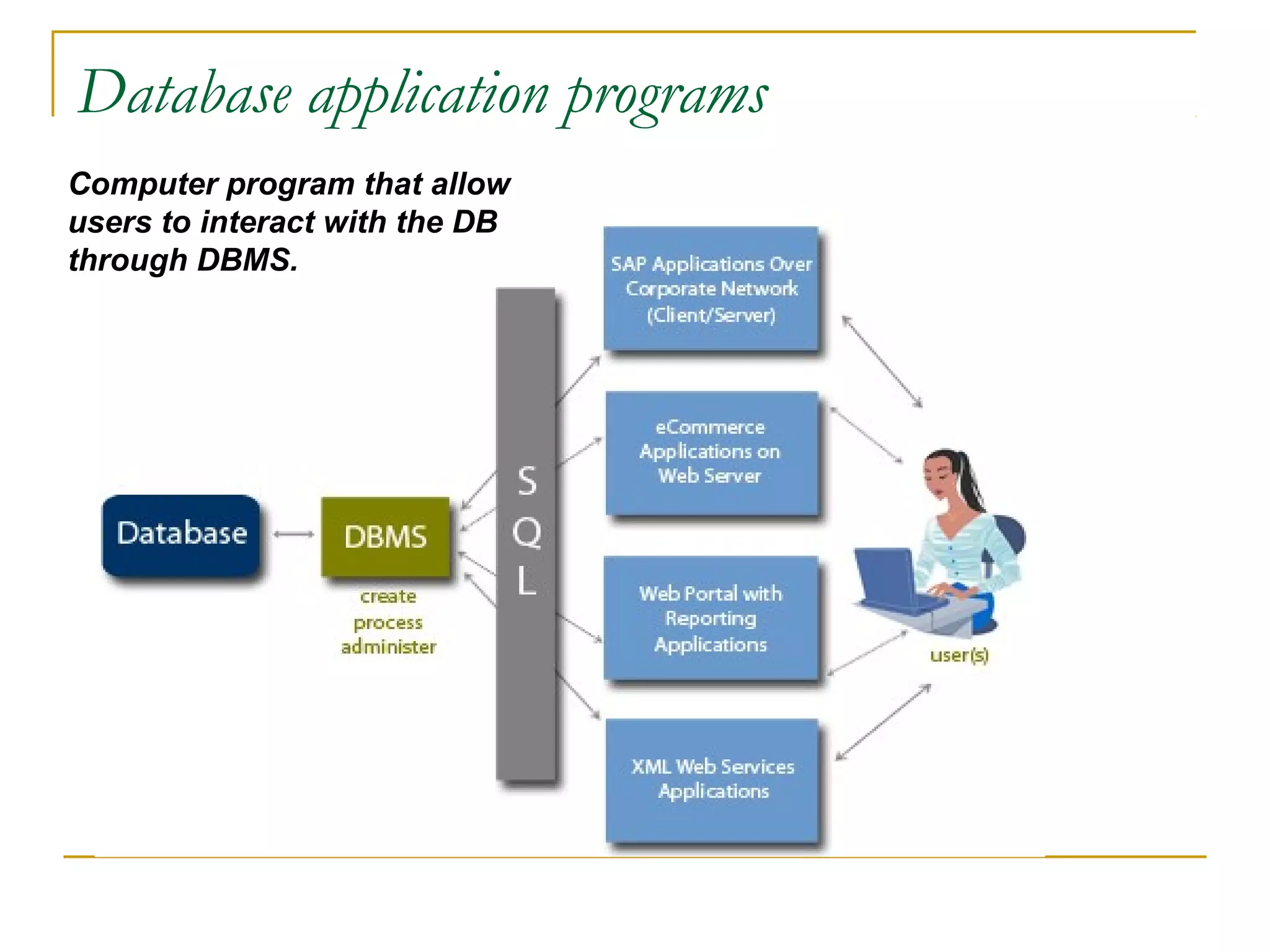 Database application programs

Computer program that allow users to interact with the DB through DBMS.

Database

DBMS

create
process
administer

S
Q
L

SAP Applications Over Corporate Network (Client/Server)

eCommerce Applications on Web Server

Web Portal with Reporting Applications

XML Web Services Applications

user(s)